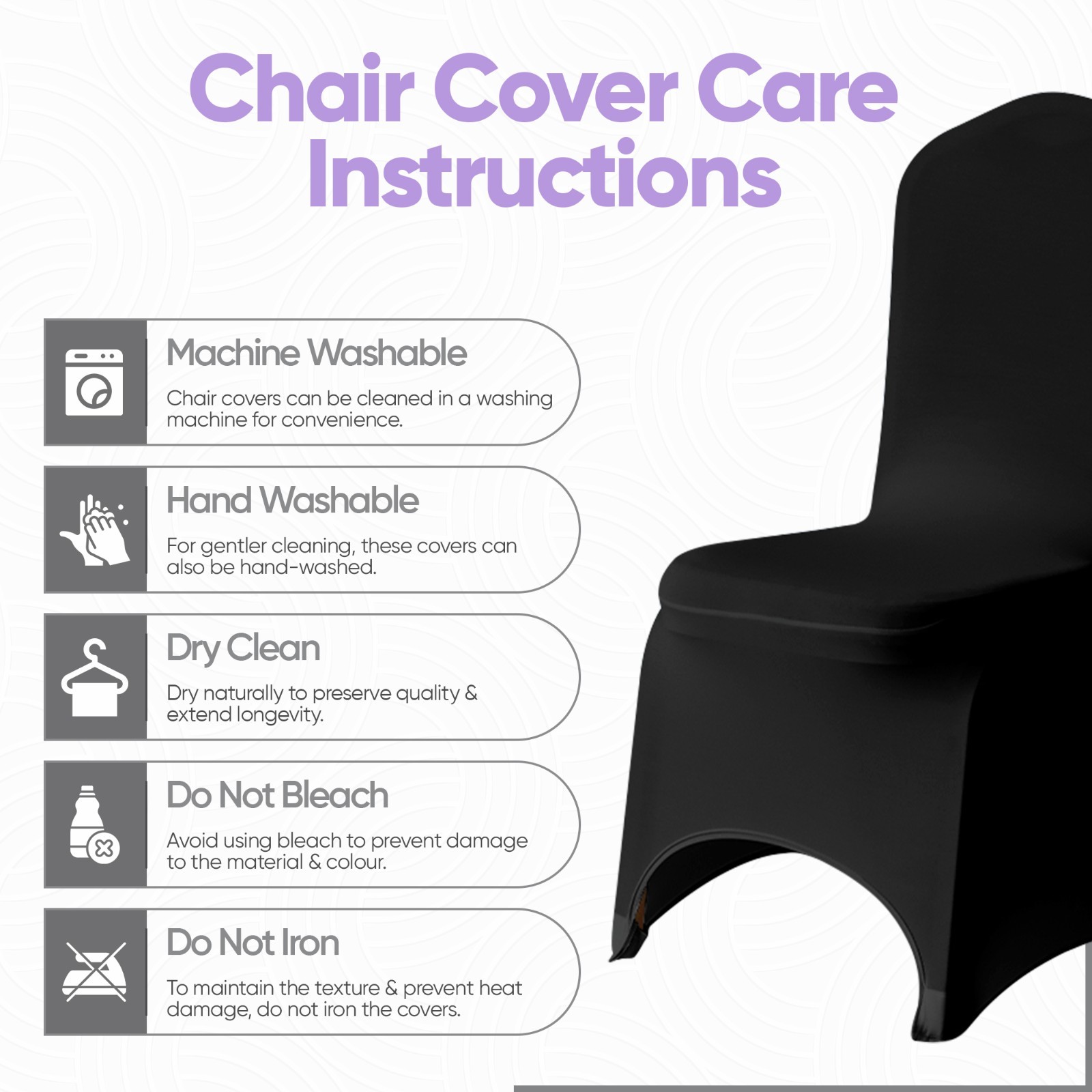 Chair Cover Care Instructions

Machine Washable

Chair covers can be cleaned in a washing machine for convenience.

Hand Washable

For gentler cleaning, these covers can also be hand-washed.

Dry Clean

Dry naturally to preserve quality & extend longevity.

Do Not Bleach

Avoid using bleach to prevent damage to the material & colour.

Do Not Iron

To maintain the texture & prevent heat damage, do not iron the covers.